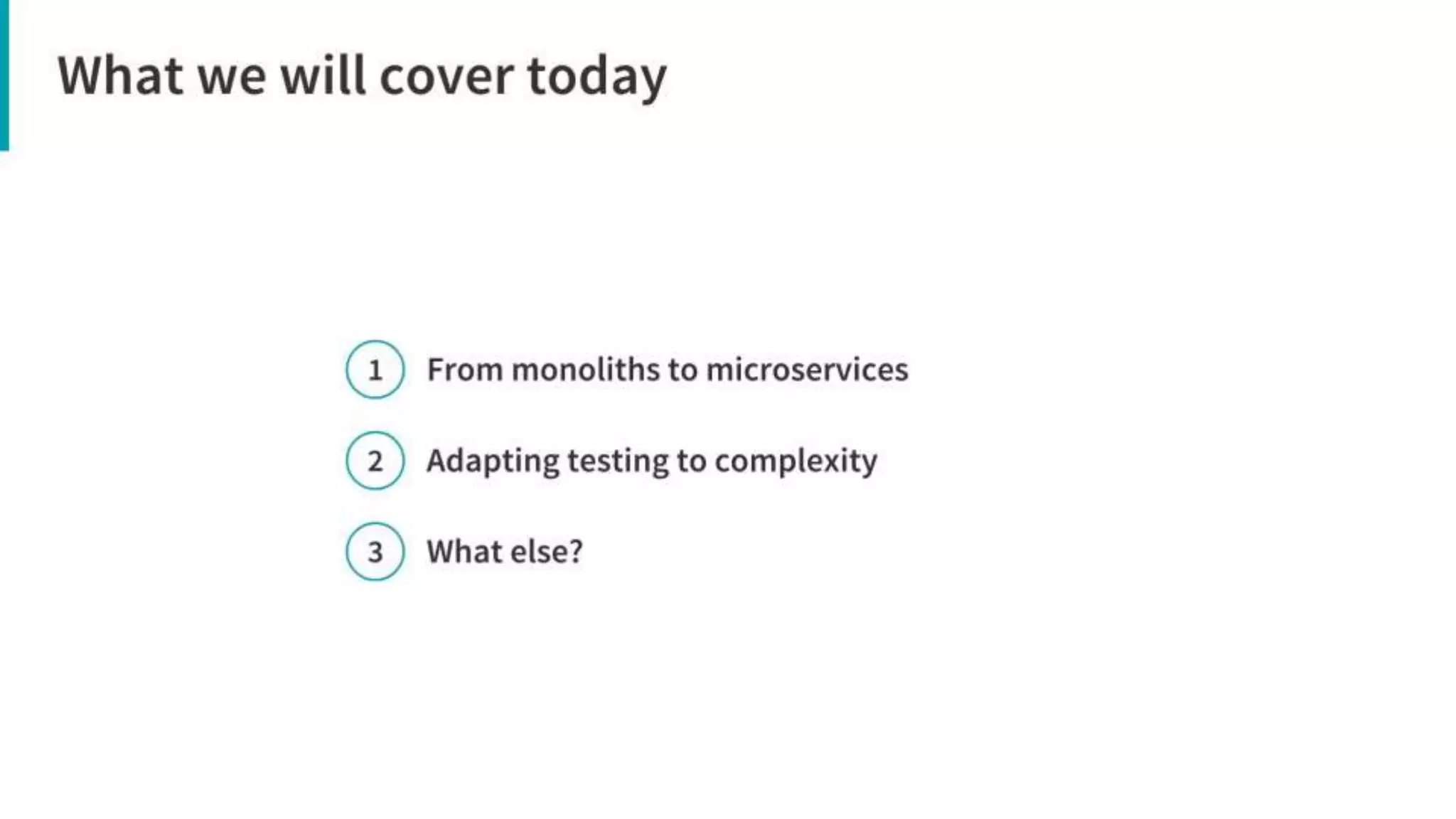 What we will cover today

1 From monoliths to microservices

2 Adapting testing to complexity

3 What else?